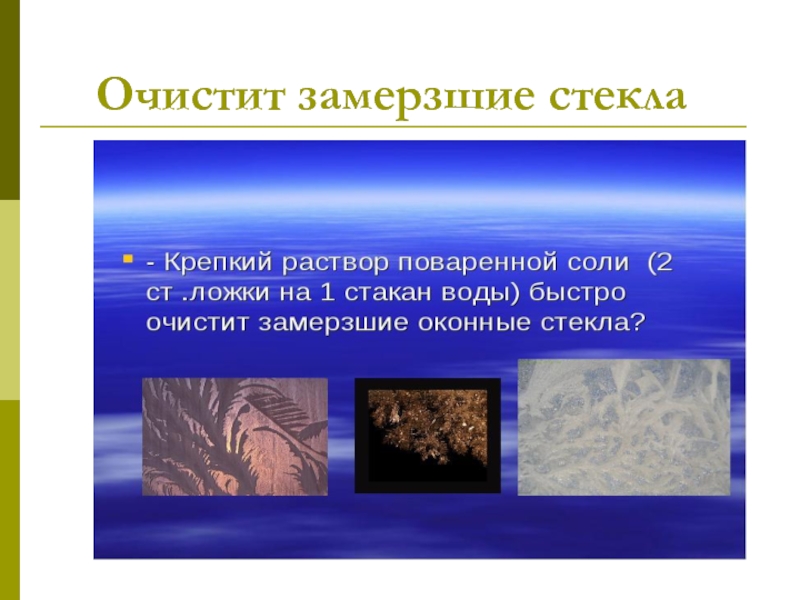 Очистит замерзшие стекла

- Крепкий раствор поваренной соли (2 ст .ложки на 1 стакан воды) быстро очистит замерзшие оконные стекла?